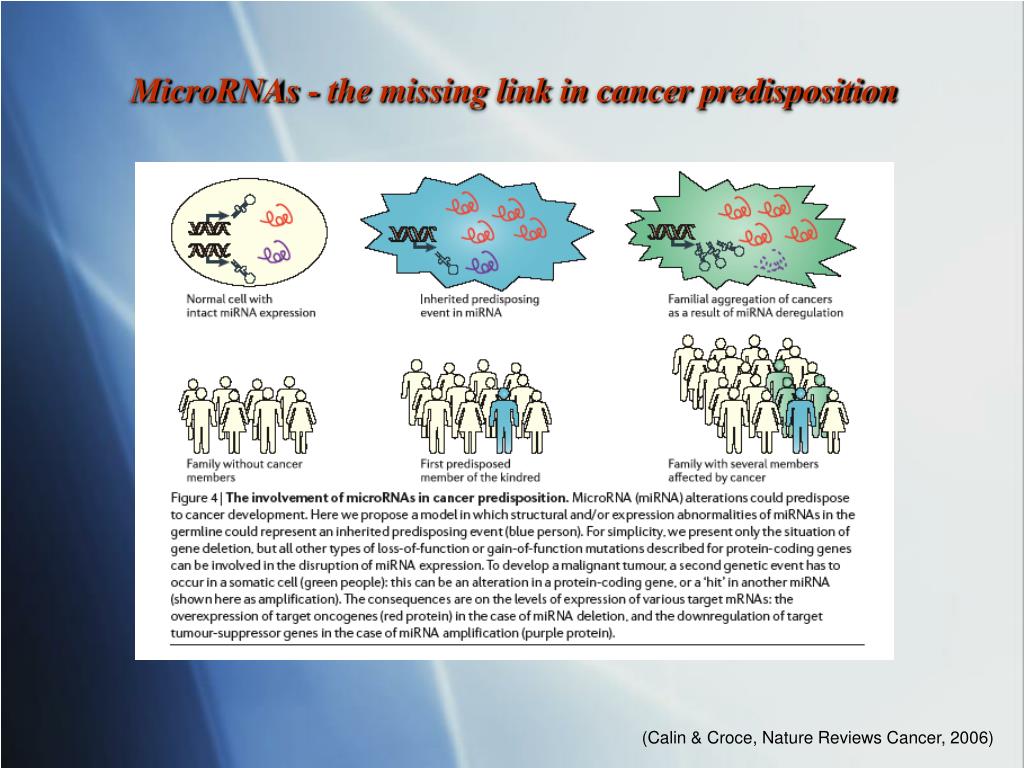 MicroRNAs - the missing link in cancer predisposition

Normal cell with intact miRNA expression

Inherited predisposing event in miRNA

Familial aggregation of cancers as a result of miRNA deregulation

Family without cancer members

First predisposed member of the kindred

Family with several members affected by cancer

Figure 4 | The involvement of microRNAs in cancer predisposition. MicroRNA (miRNA) alterations could predispose to cancer development. Here we propose a model in which structural and/or expression abnormalities of miRNAs in the germline could represent an inherited predisposing event (blue person). For simplicity, we present only the situation of gene deletion, but all other types of loss-of-function or gain-of-function mutations described for protein-coding genes can be involved in the disruption of miRNA expression. To develop a malignant tumour, a second genetic event has to occur in a somatic cell (green people): this can be an alteration in a protein-coding gene, or a 'hit' in another miRNA (shown here as amplification). The consequences are on the levels of expression of various target mRNAs: the overexpression of target oncogenes (red protein) in the case of miRNA deletion, and the downregulation of target tumour-suppressor genes in the case of miRNA amplification (purple protein).

(Calin & Croce, Nature Reviews Cancer, 2006)